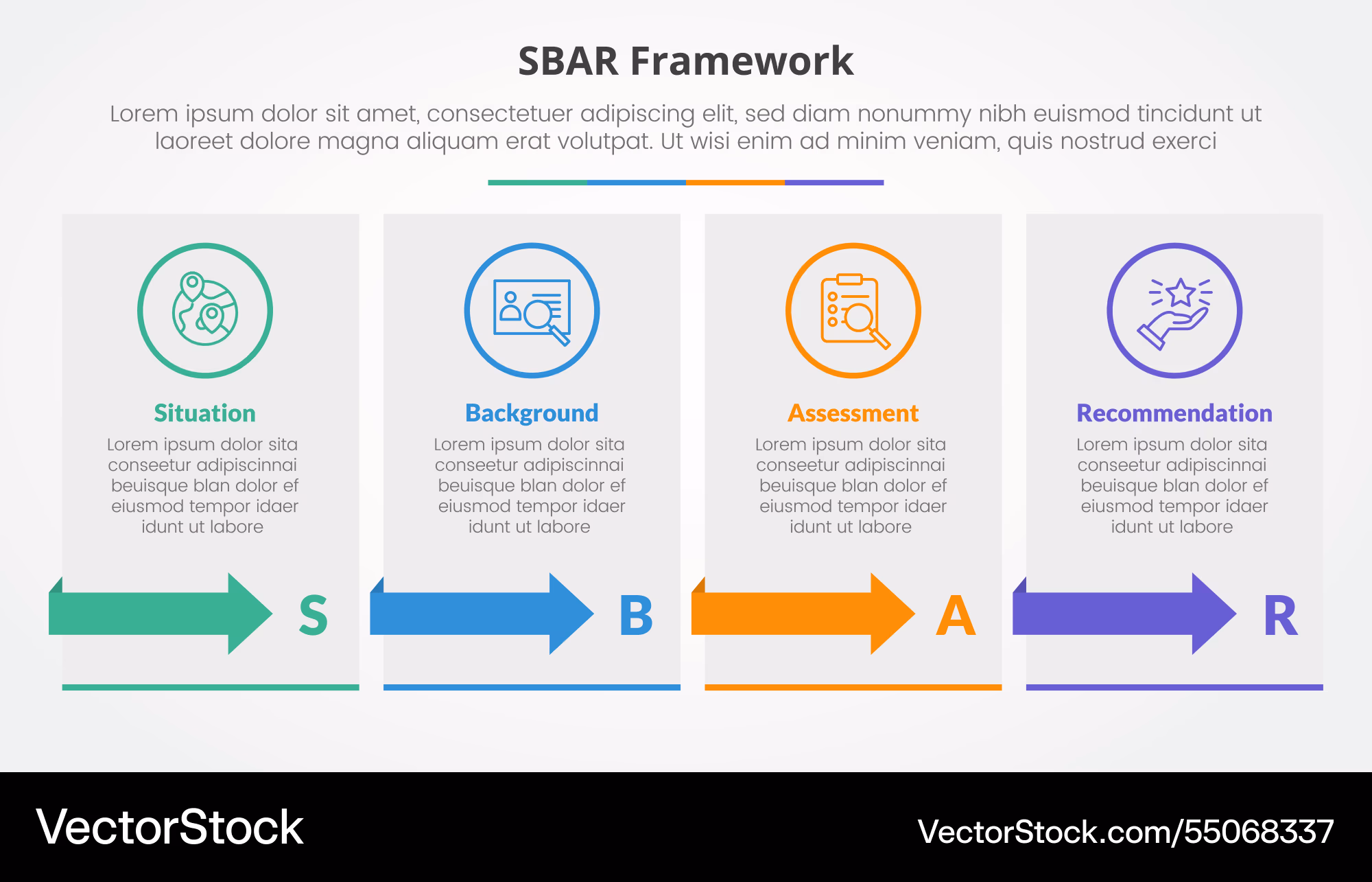 SBAR Framework

Lorem ipsum dolor sit amet, consectetuer adipiscing elit, sed diam nonummy nibh euismod tincidunt ut laoreet dolore magna aliquam erat volutpat. Ut wisi enim ad minim veniam, quis nostrud exerci

Situation

Lorem ipsum dolor sita conseetur adipiscinnai beuisque blan dolor ef eiusmod tempor idaer idunt ut labore

S

Background

Lorem ipsum dolor sita conseetur adipiscinnai beuisque blan dolor ef eiusmod tempor idaer idunt ut labore

B

Assessment

Lorem ipsum dolor sita conseetur adipiscinnai beuisque blan dolor ef eiusmod tempor idaer idunt ut labore

A

Recommendation

Lorem ipsum dolor sita conseetur adipiscinnai beuisque blan dolor ef eiusmod tempor idaer idunt ut labore

R

VectorStock

VectorStock.com/55068337